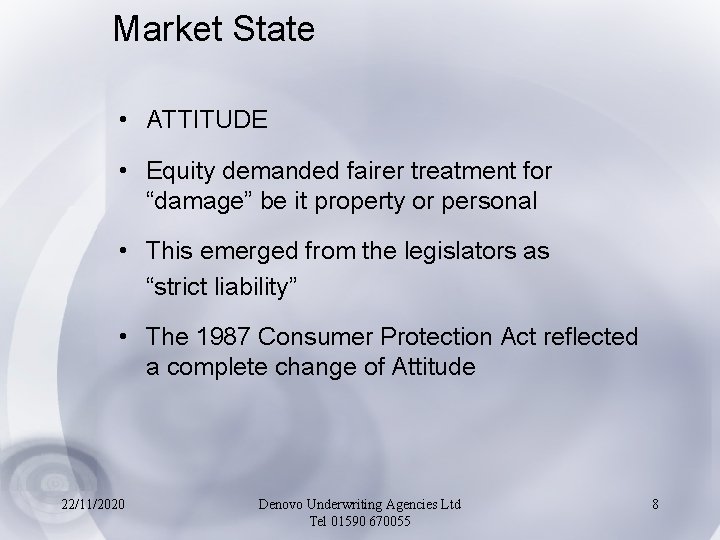 Market State

• ATTITUDE

• Equity demanded fairer treatment for “damage” be it property or personal

• This emerged from the legislators as “strict liability”

• The 1987 Consumer Protection Act reflected a complete change of Attitude

22/11/2020

Denovo Underwriting Agencies Ltd
Tel 01590 670055

8